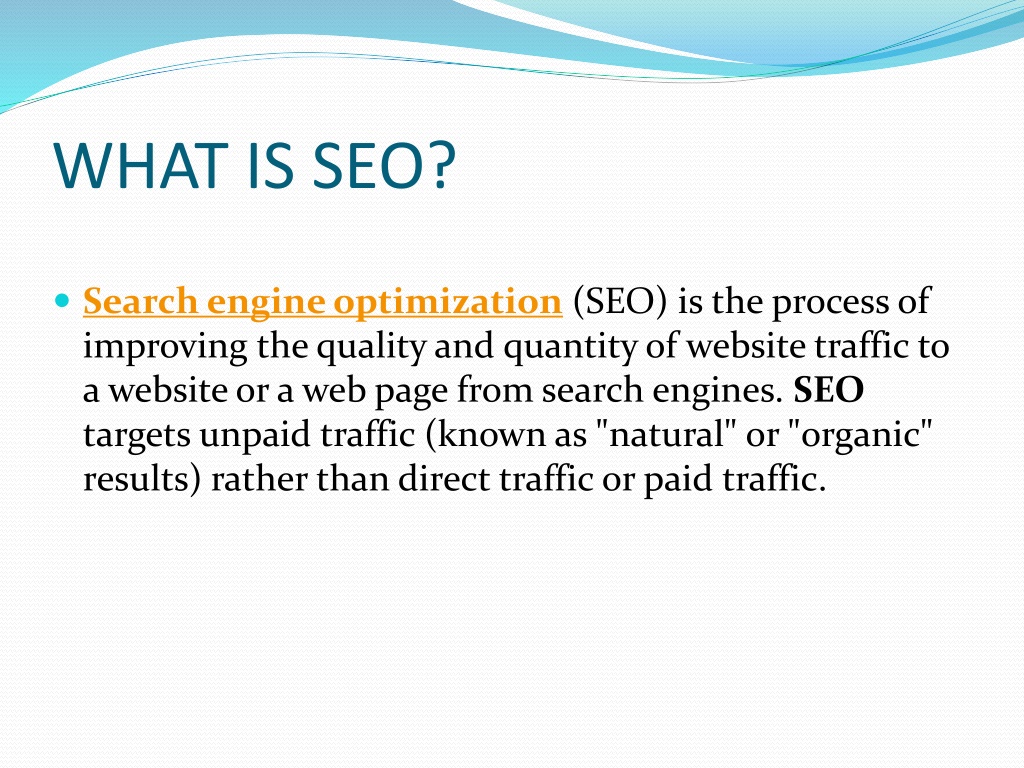 WHAT IS SEO?

Search engine optimization (SEO) is the process of improving the quality and quantity of website traffic to a website or a web page from search engines. SEO targets unpaid traffic (known as "natural" or "organic" results) rather than direct traffic or paid traffic.